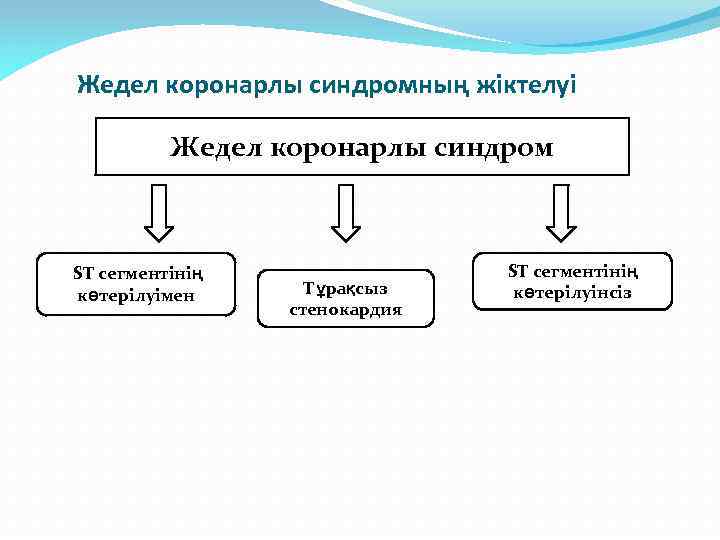 Жедел коронарлы синдромның жіктелуі

Жедел коронарлы синдром

ST сегментінің көтерілуімен

Тұрақсыз стенокардия

ST сегментінің көтерілуінсіз